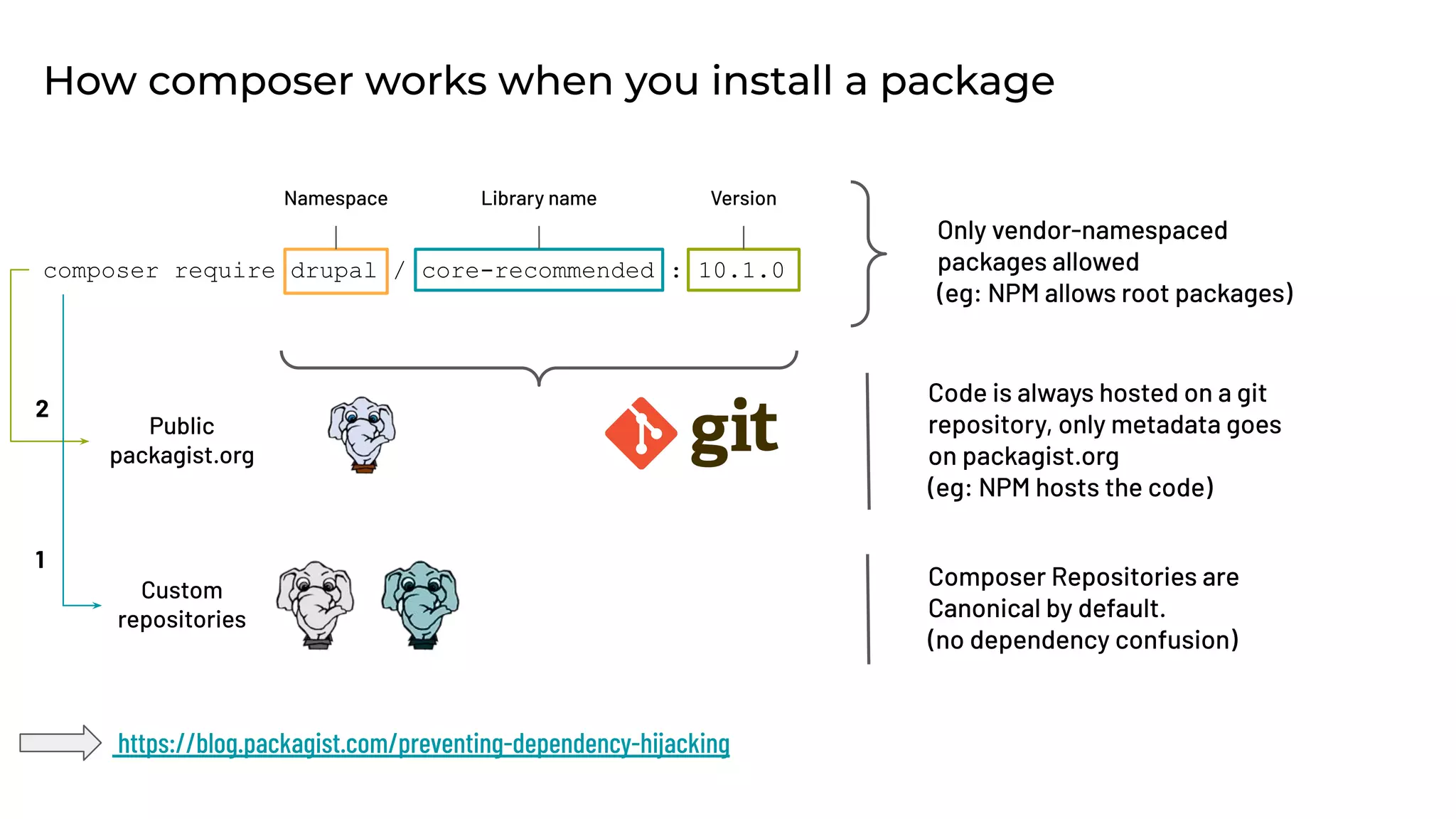 How composer works when you install a package

Namespace

Library name

Version

composer require drupal / core-recommended : 10.1.0

Only vendor-namespaced packages allowed
(eg: NPM allows root packages)

2

Public packagist.org

git

Code is always hosted on a git repository, only metadata goes on packagist.org
(eg: NPM hosts the code)

1

Custom repositories

Composer Repositories are Canonical by default.
(no dependency confusion)

https://blog.packagist.com/preventing-dependency-hijacking